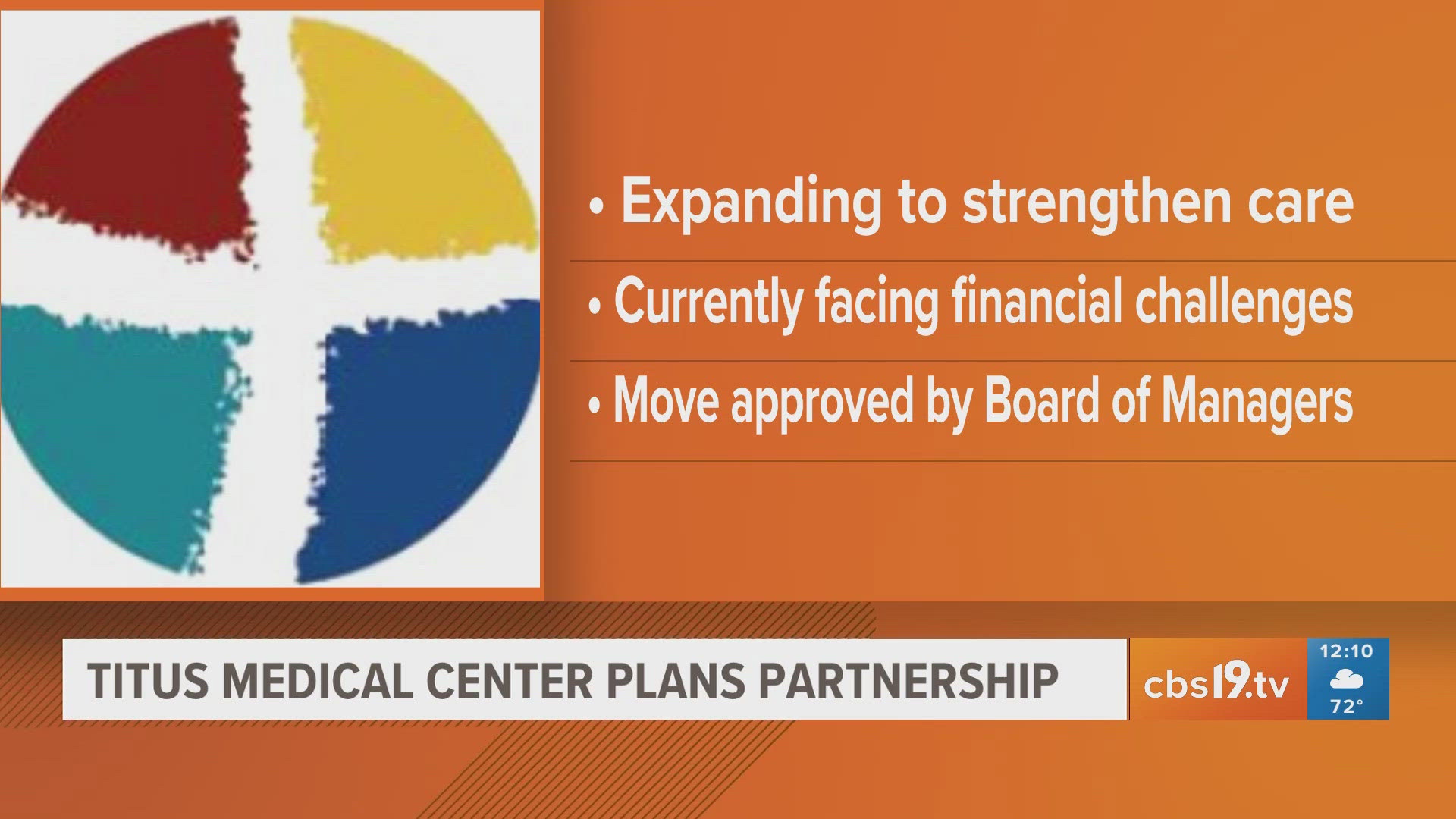 • Expanding to strengthen care

• Currently facing financial challenges

• Move approved by Board of Managers

TITUS MEDICAL CENTER PLANS PARTNERSHIP

cbs19.tv

12:10

72°